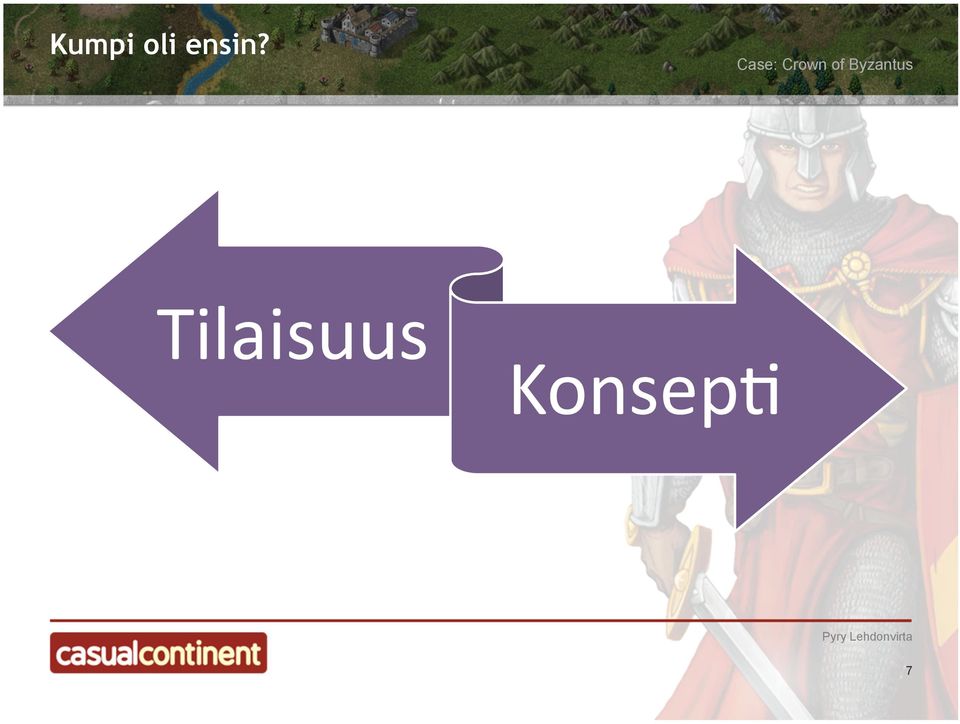 Kumpi oli ensin?

Case: Crown of Byzantus

Tilaisuus

Konsepti

casualcontinent

Pyry Lehdonvirta

7